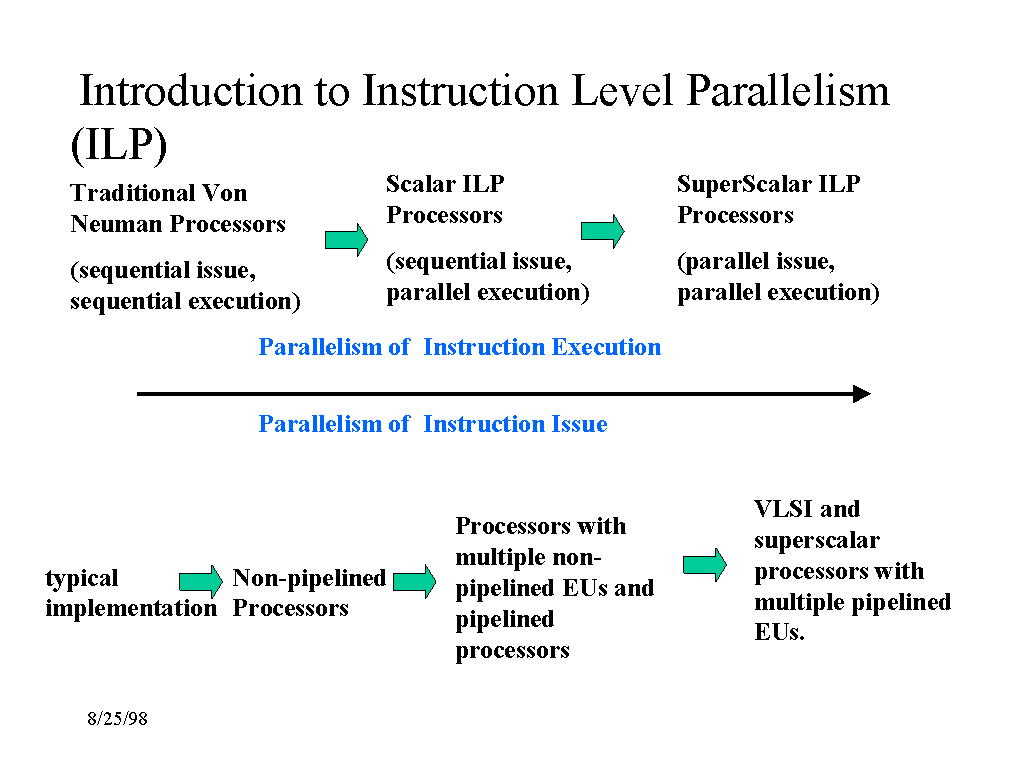 Introduction to Instruction Level Parallelism (ILP)

Traditional Von Neuman Processors

(sequential issue, sequential execution)

Scalar ILP Processors

(sequential issue, parallel execution)

SuperScalar ILP Processors

(parallel issue, parallel execution)

Parallelism of Instruction Execution

Parallelism of Instruction Issue

typical implementation

Non-pipelined Processors

Processors with multiple non-pipelined EUs and pipelined processors

VLSI and superscalar processors with multiple pipelined EUs.

8/25/98